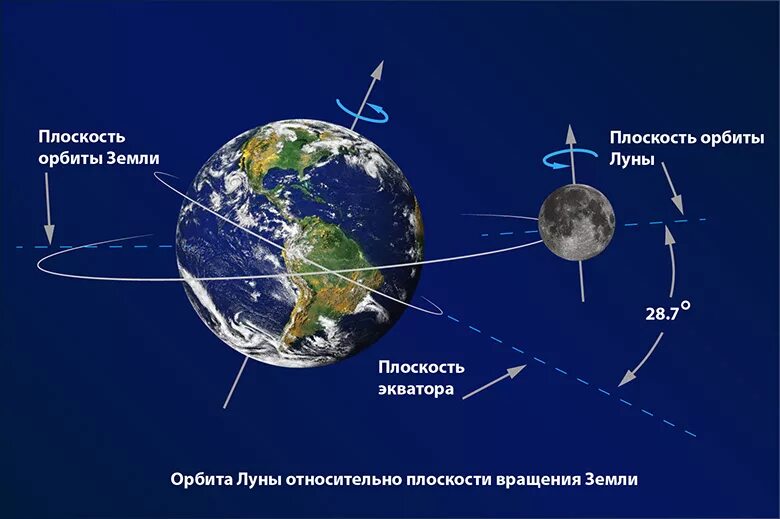 Плоскость орбиты Земли

Плоскость орбиты Луны

28.7°

Плоскость экватора

Орбита Луны относительно плоскости вращения Земли